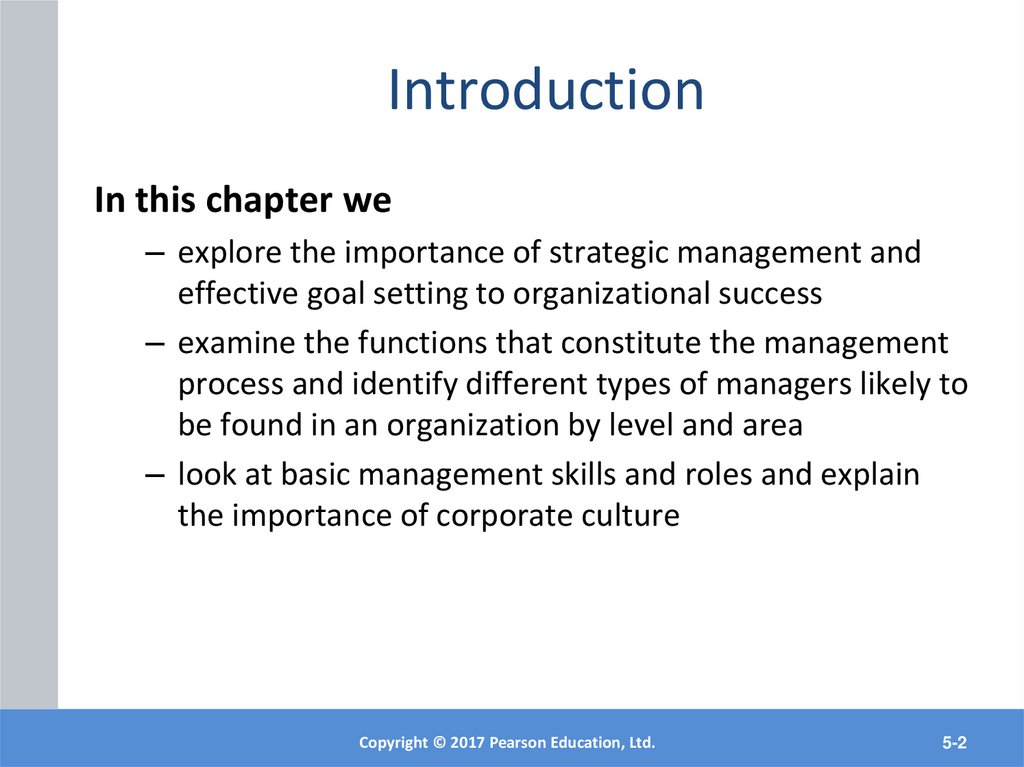 Introduction

In this chapter we

– explore the importance of strategic management and effective goal setting to organizational success

– examine the functions that constitute the management process and identify different types of managers likely to be found in an organization by level and area

– look at basic management skills and roles and explain the importance of corporate culture

Copyright © 2017 Pearson Education, Ltd.

5-2